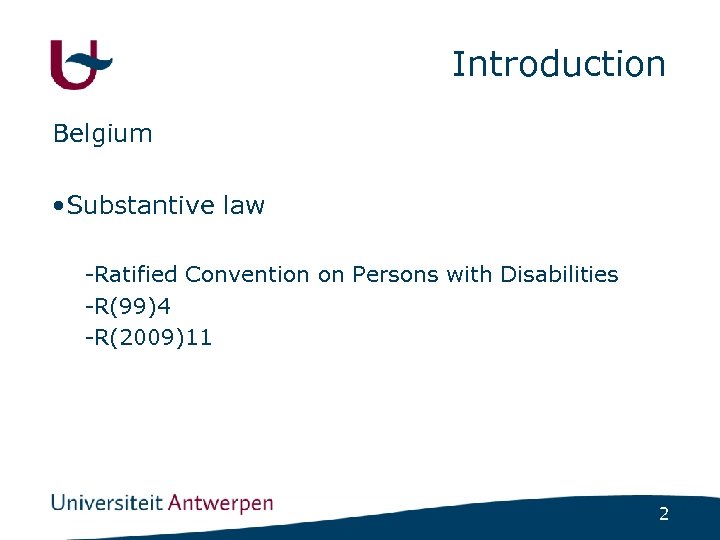 Introduction

Belgium

•Substantive law

-Ratified Convention on Persons with Disabilities
-R(99)4
-R(2009)11

Universiteit Antwerpen

2